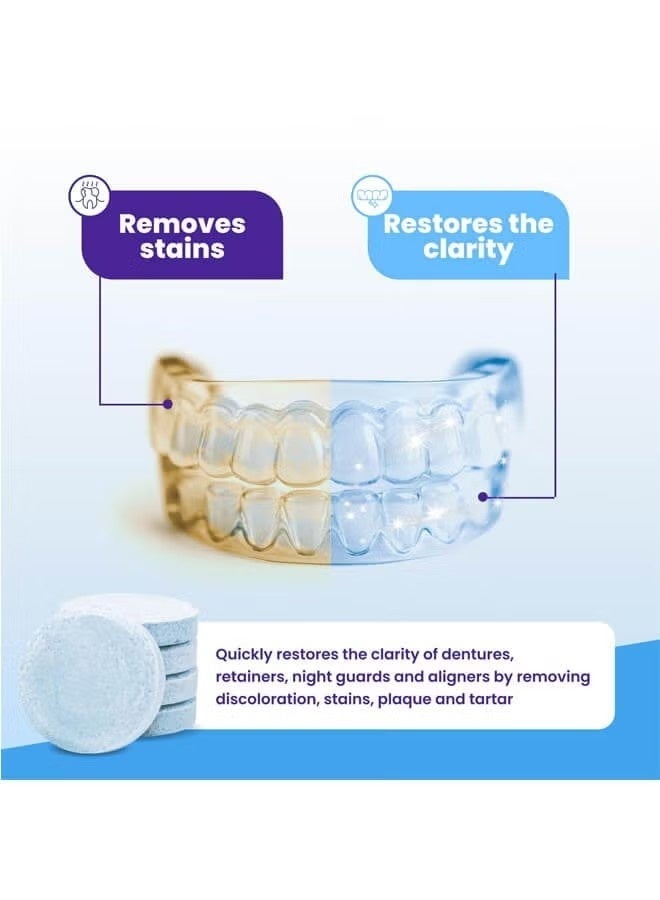 Removes stains

Restores the clarity

Quickly restores the clarity of dentures, retainers, night guards and aligners by removing discoloration, stains, plaque and tartar